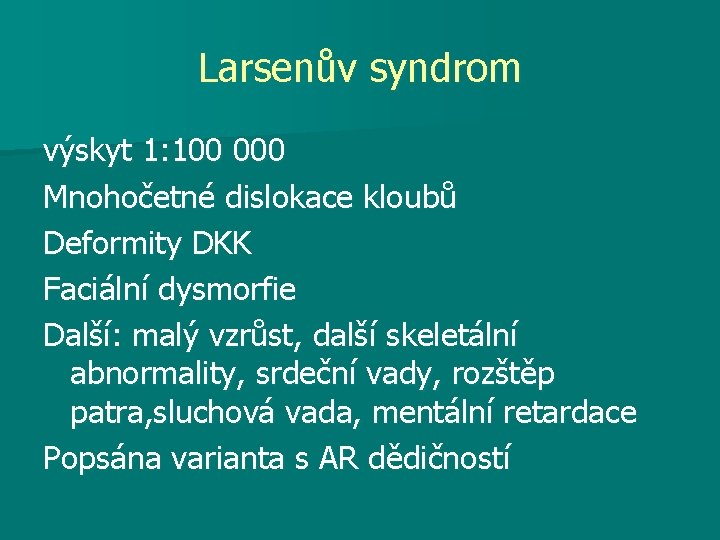 Larsenův syndrom

výskyt 1:100 000

Mnohočetné dislokace kloubů

Deformity DKK

Faciální dysmorfie

Další: malý vzrůst, další skeletální abnormality, srdeční vady, rozštěp patra,sluchová vada, mentální retardace

Popsána varianta s AR dědičností